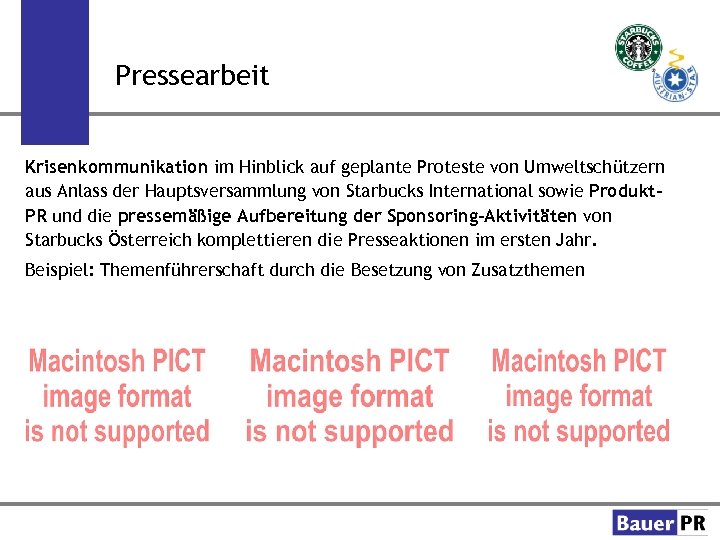 Pressearbeit

STARBUCKS COFFEE

AUSTRIAN STAR

Krisenkommunikation im Hinblick auf geplante Proteste von Umweltschützern aus Anlass der Hauptsversammlung von Starbucks International sowie Produkt-PR und die pressemäßige Aufbereitung der Sponsoring-Aktivitäten von Starbucks Österreich komplettieren die Presseaktionen im ersten Jahr.

Beispiel: Themenführerschaft durch die Besetzung von Zusatzthemen

Macintosh PICT image format is not supported

Macintosh PICT image format is not supported

Macintosh PICT image format is not supported

Bauer PR